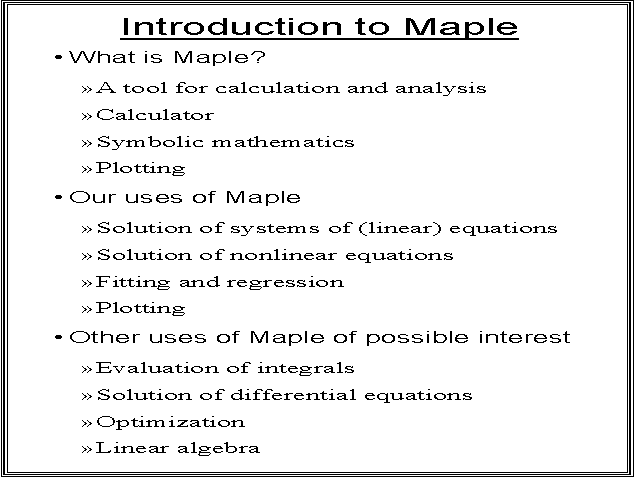 Introduction to Maple

• What is Maple?

» A tool for calculation and analysis

» Calculator

» Symbolic mathematics

» Plotting

• Our uses of Maple

» Solution of systems of (linear) equations

» Solution of nonlinear equations

» Fitting and regression

» Plotting

• Other uses of Maple of possible interest

» Evaluation of integrals

» Solution of differential equations

» Optimization

» Linear algebra